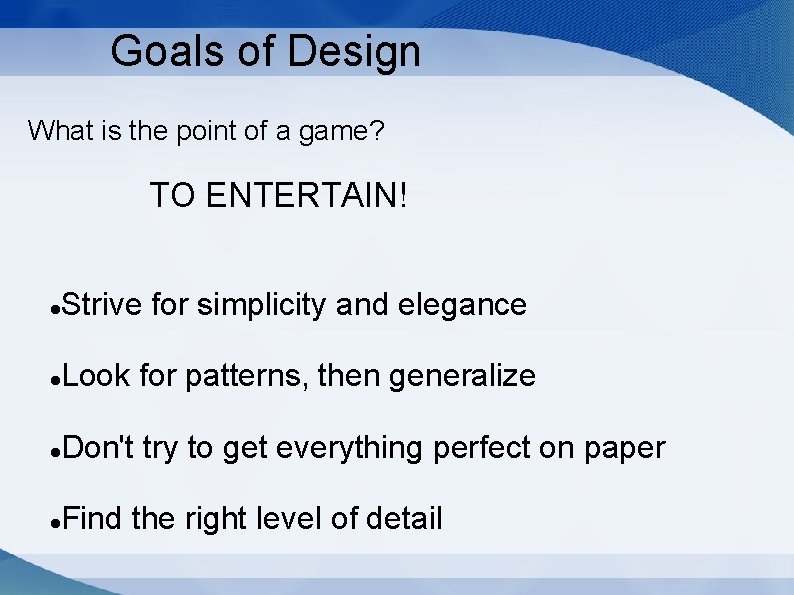 Goals of Design

What is the point of a game?

TO ENTERTAIN!

- Strive for simplicity and elegance
- Look for patterns, then generalize
- Don't try to get everything perfect on paper
- Find the right level of detail